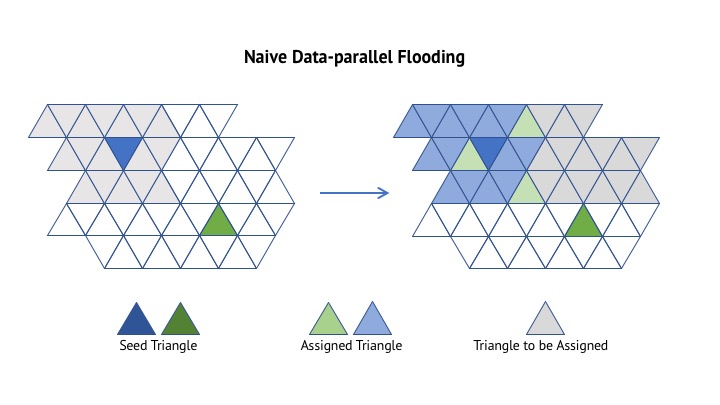 Naive Data-parallel Flooding

Seed Triangle

Assigned Triangle

Triangle to be Assigned